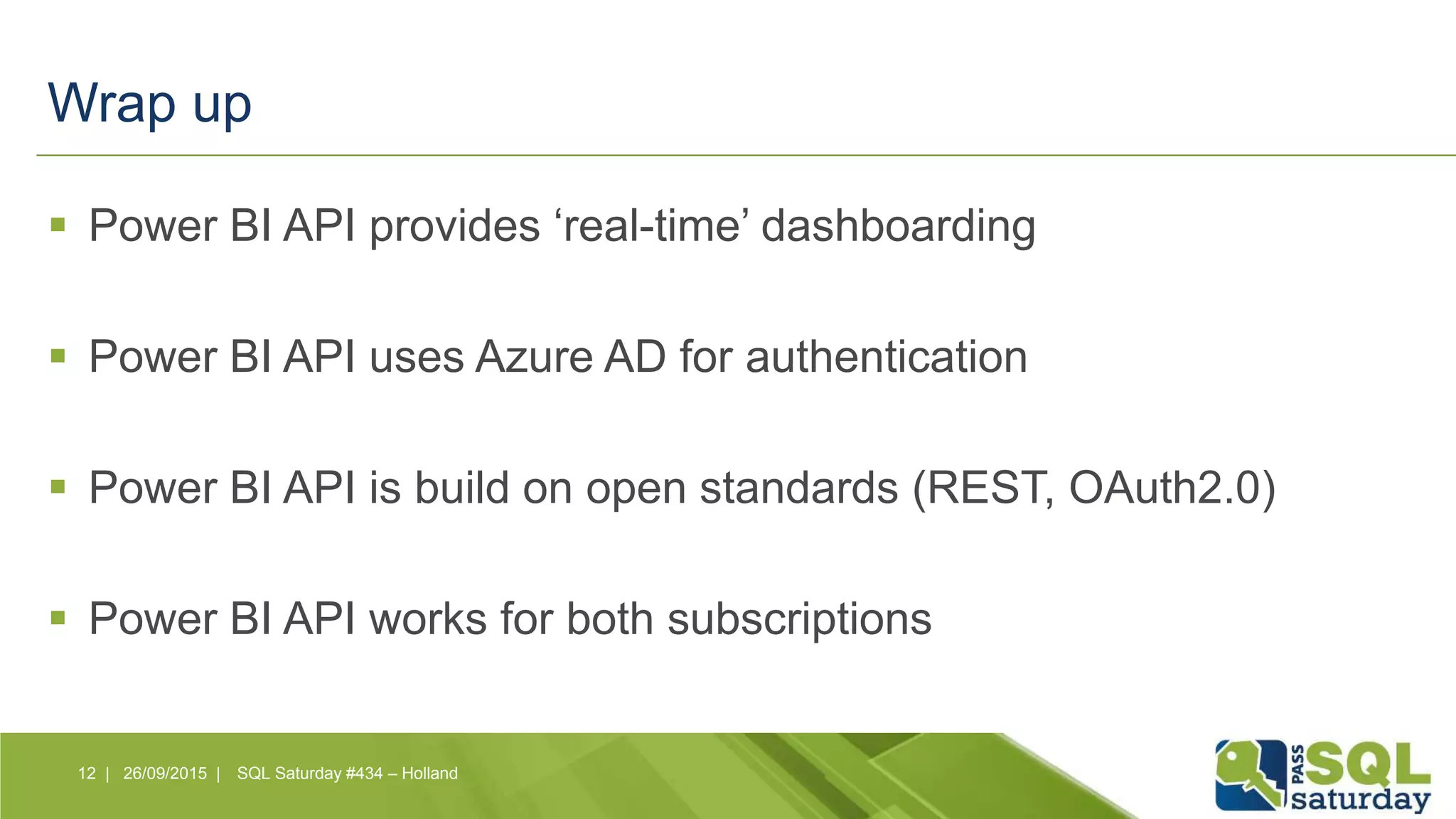 Wrap up

▪ Power BI API provides ‘real-time’ dashboarding

▪ Power BI API uses Azure AD for authentication

▪ Power BI API is build on open standards (REST, OAuth2.0)

▪ Power BI API works for both subscriptions

12 | 26/09/2015 | SQL Saturday #434 – Holland

PASS SQL saturday